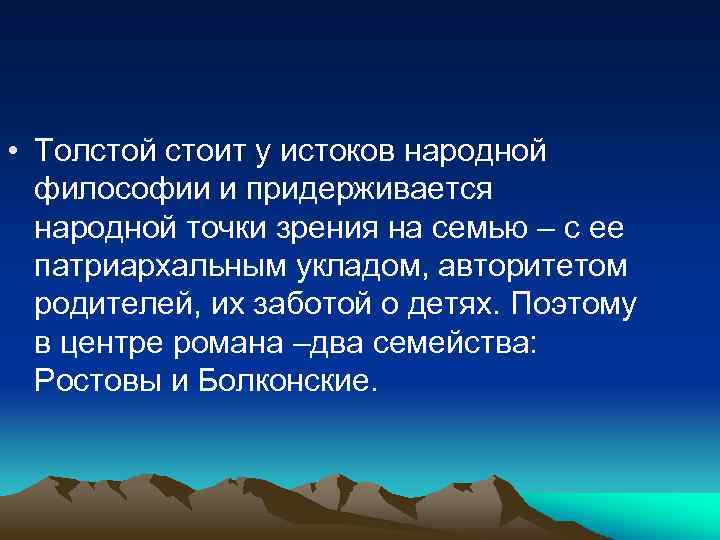 • Толстой стоит у истоков народной философии и придерживается народной точки зрения на семью – с ее патриархальным укладом, авторитетом родителей, их заботой о детях. Поэтому в центре романа –два семейства: Ростовы и Болконские.